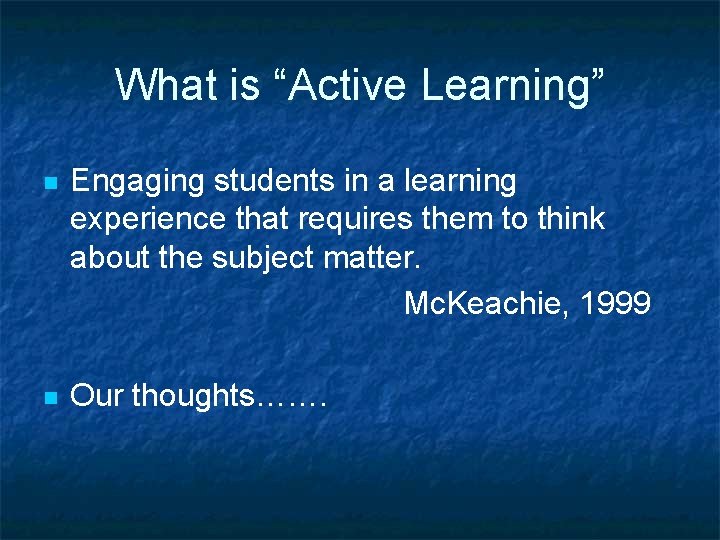 What is “Active Learning”

Engaging students in a learning experience that requires them to think about the subject matter.

McKeachie, 1999

Our thoughts…….